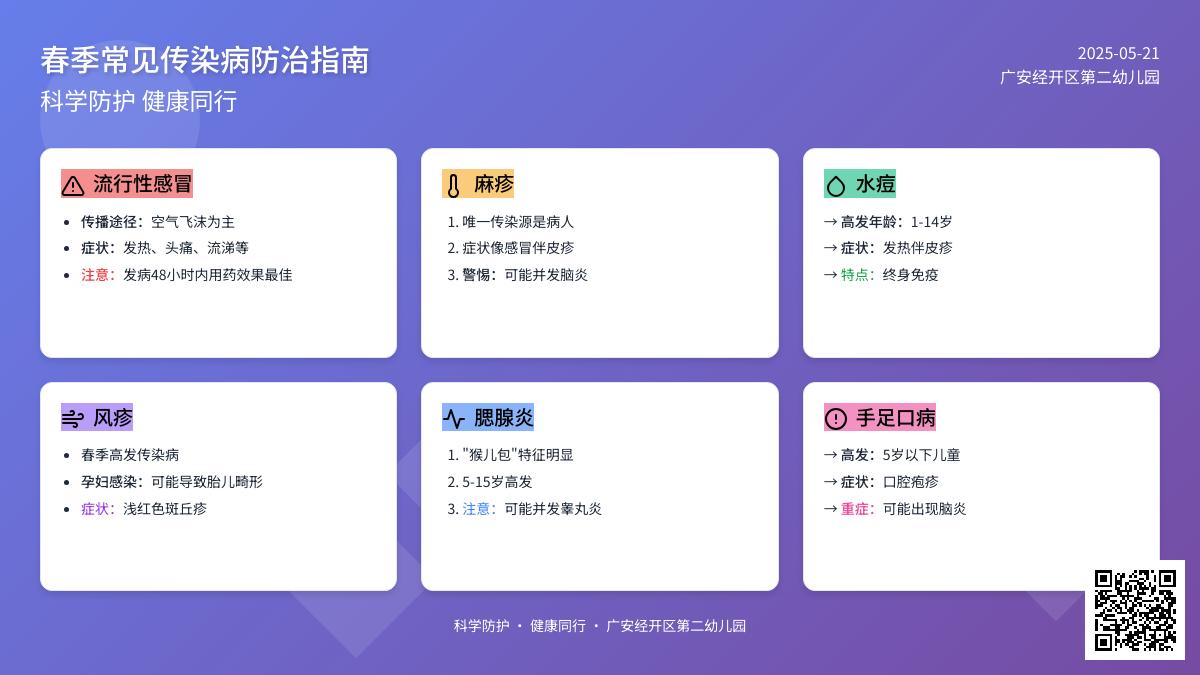 春季常见传染病防治指南

科学防护 健康同行

2025-05-21
广安经开区第二幼儿园

流行性感冒

- 传播途径：空气飞沫为主
- 症状：发热、头痛、流涕等
- 注意：发病48小时内用药效果最佳

麻疹

1. 唯一传染源是病人
2. 症状像感冒伴皮疹
3. 警惕：可能并发脑炎

水痘

→ 高发年龄：1-14岁
→ 症状：发热伴皮疹
→ 特点：终身免疫

风疹

- 春季高发传染病
- 孕妇感染：可能导致胎儿畸形
- 症状：浅红色斑丘疹

腮腺炎

1. "猴儿包"特征明显
2. 5-15岁高发
3. 注意：可能并发睾丸炎

手足口病

→ 高发：5岁以下儿童
→ 症状：口腔疱疹
→ 重症：可能出现脑炎

科学防护 · 健康同行 · 广安经开区第二幼儿园